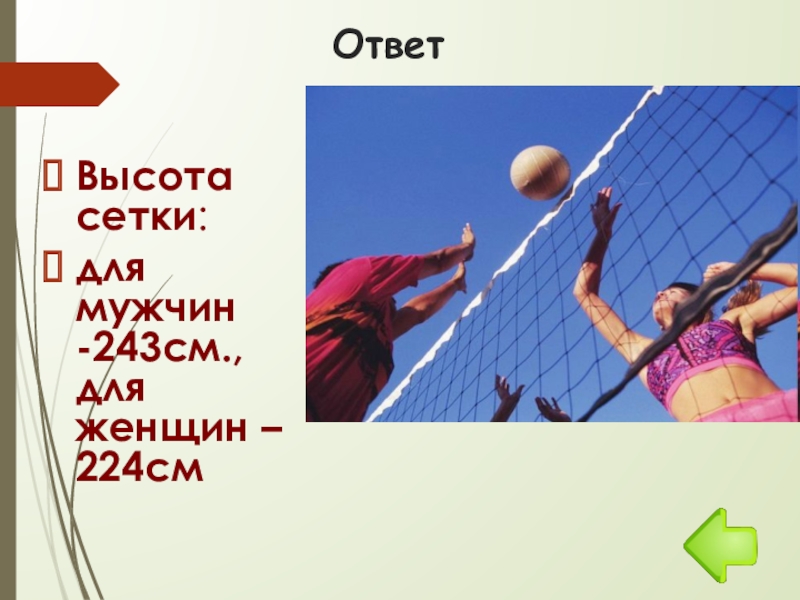 Ответ

Высота сетки:

для мужчин -243см., для женщин – 224см